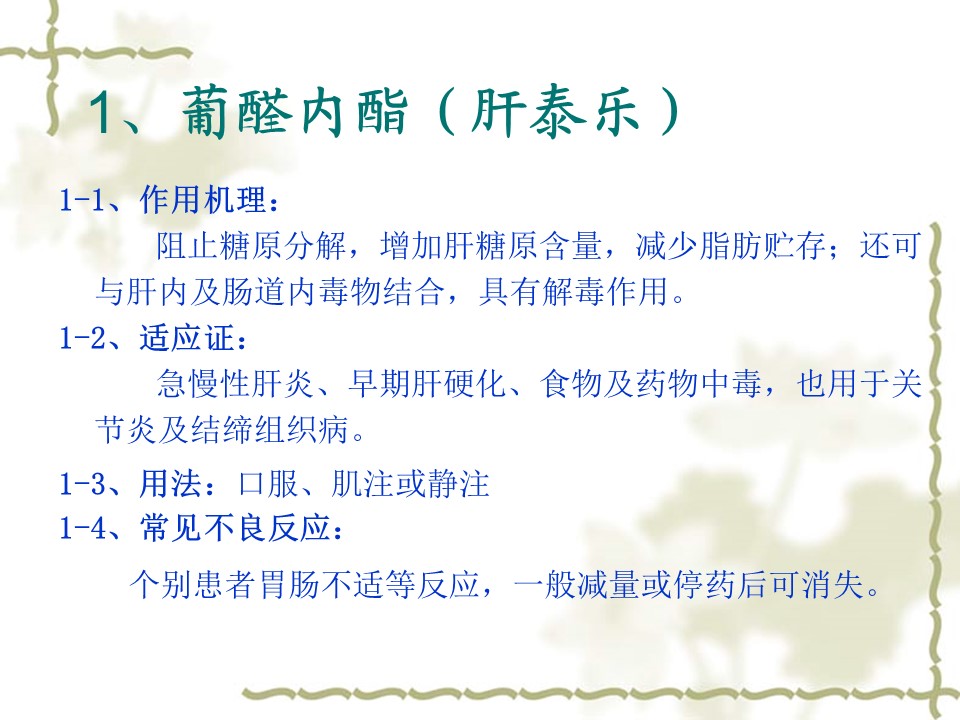 1、葡醛内酯（肝泰乐）

1-1、作用机理：

阻止糖原分解，增加肝糖原含量，减少脂肪贮存；还可与肝内及肠道内毒物结合，具有解毒作用。

1-2、适应证：

急慢性肝炎、早期肝硬化、食物及药物中毒，也用于关节炎及结缔组织病。

1-3、用法：口服、肌注或静注

1-4、常见不良反应：

个别患者胃肠不适等反应，一般减量或停药后可消失。